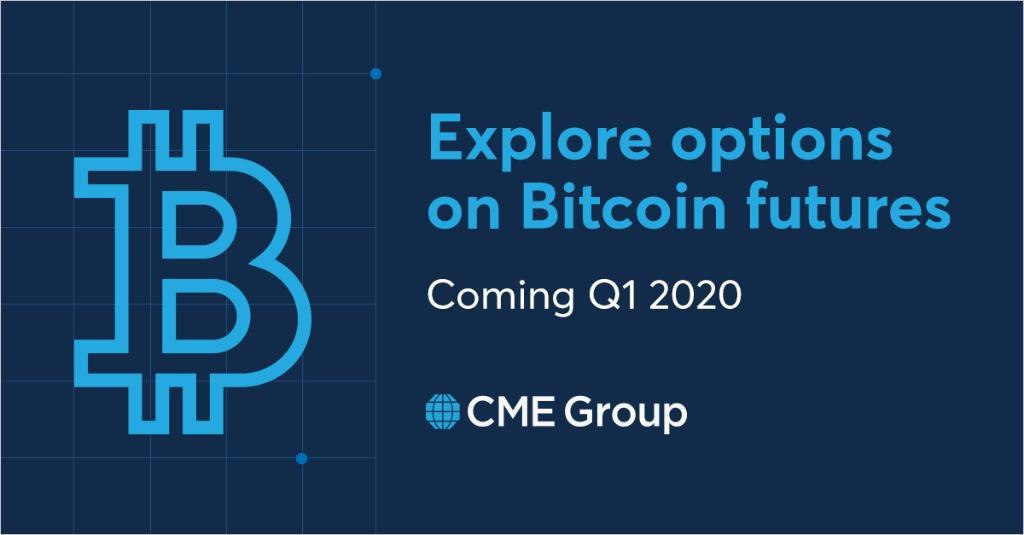 Explore options on Bitcoin futures

Coming Q1 2020

CME Group